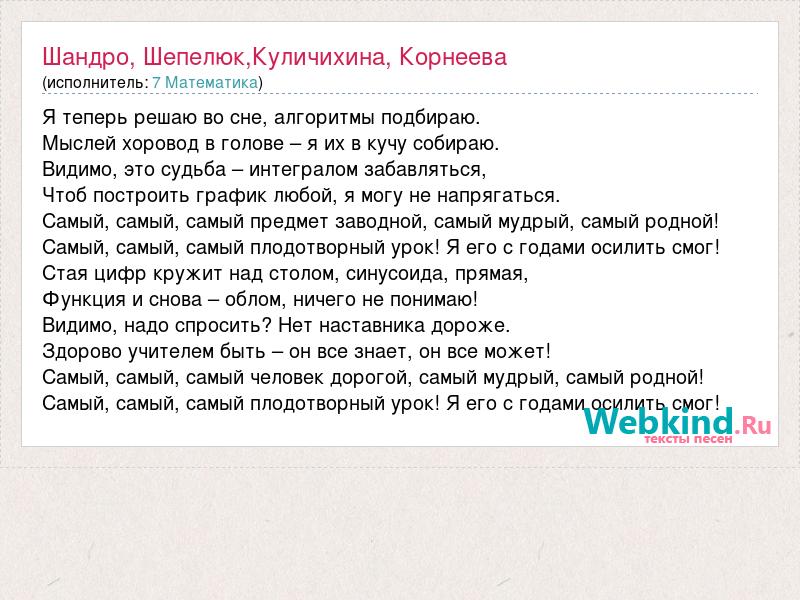 Шандро, Шепелюк,Куличихина, Корнеева
(исполнитель: 7 Математика)

Я теперь решаю во сне, алгоритмы подбираю.
Мыслей хоровод в голове – я их в кучу собираю.
Видимо, это судьба – интегралом забавляться,
Чтоб построить график любой, я могу не напрягаться.
Самый, самый, самый предмет заводной, самый мудрый, самый родной!
Самый, самый, самый плодотворный урок! Я его с годами осилить смог!
Стая цифр кружит над столом, синусоида, прямая,
Функция и снова – облом, ничего не понимаю!
Видимо, надо спросить? Нет наставника дороже.
Здорово учителем быть – он все знает, он все может!
Самый, самый, самый человек дорогой, самый мудрый, самый родной!
Самый, самый, самый плодотворный урок! Я его с годами осилить смог!

Webkind.Ru
тексты песен